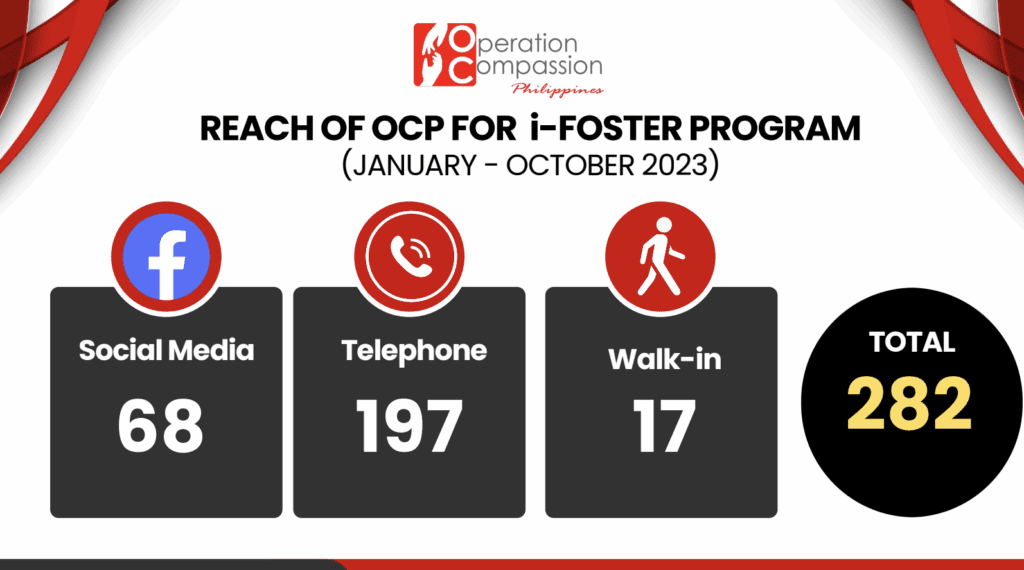 Operation Compassion
Philippines

REACH OF OCP FOR i-FOSTER PROGRAM
(JANUARY - OCTOBER 2023)

Social Media
68

Telephone
197

Walk-in
17

TOTAL
282